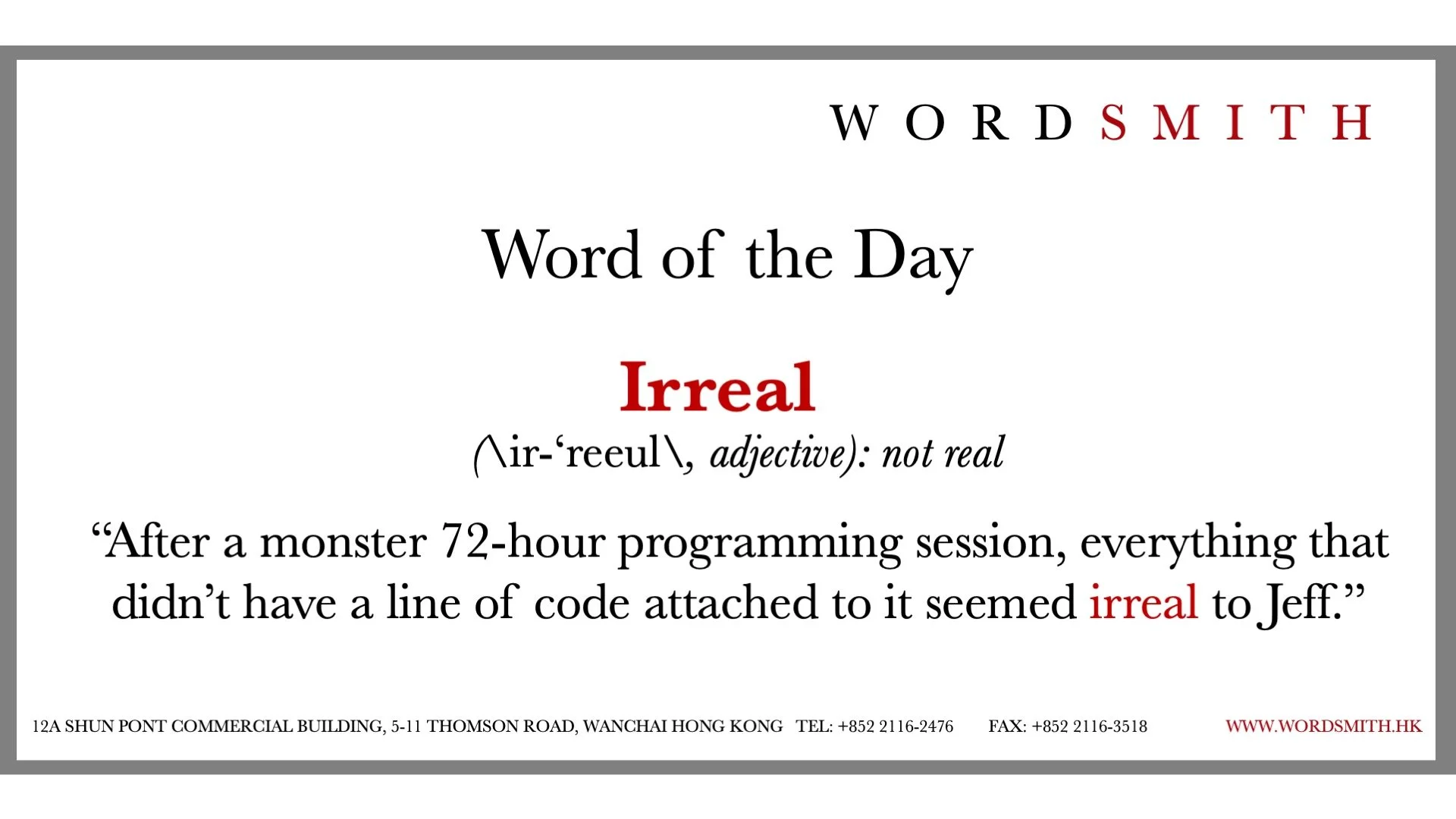 WORDSMITH

Word of the Day

Irreal

(\ir-‘reeul\, adjective): not real

“After a monster 72-hour programming session, everything that didn’t have a line of code attached to it seemed irreal to Jeff.”

12A SHUN PONT COMMERCIAL BUILDING, 5-11 THOMSON ROAD, WANCHAI HONG KONG TEL: +852 2116-2476 FAX: +852 2116-3518 WWW.WORDSMITH.HK